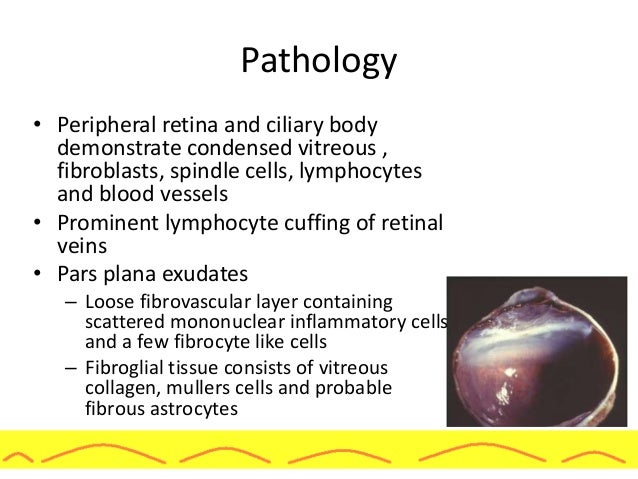 Pathology

• Peripheral retina and ciliary body demonstrate condensed vitreous , fibroblasts, spindle cells, lymphocytes and blood vessels
• Prominent lymphocyte cuffing of retinal veins
• Pars plana exudates
– Loose fibrovascular layer containing scattered mononuclear inflammatory cells and a few fibrocyte like cells
– Fibroglial tissue consists of vitreous collagen, mullers cells and probable fibrous astrocytes